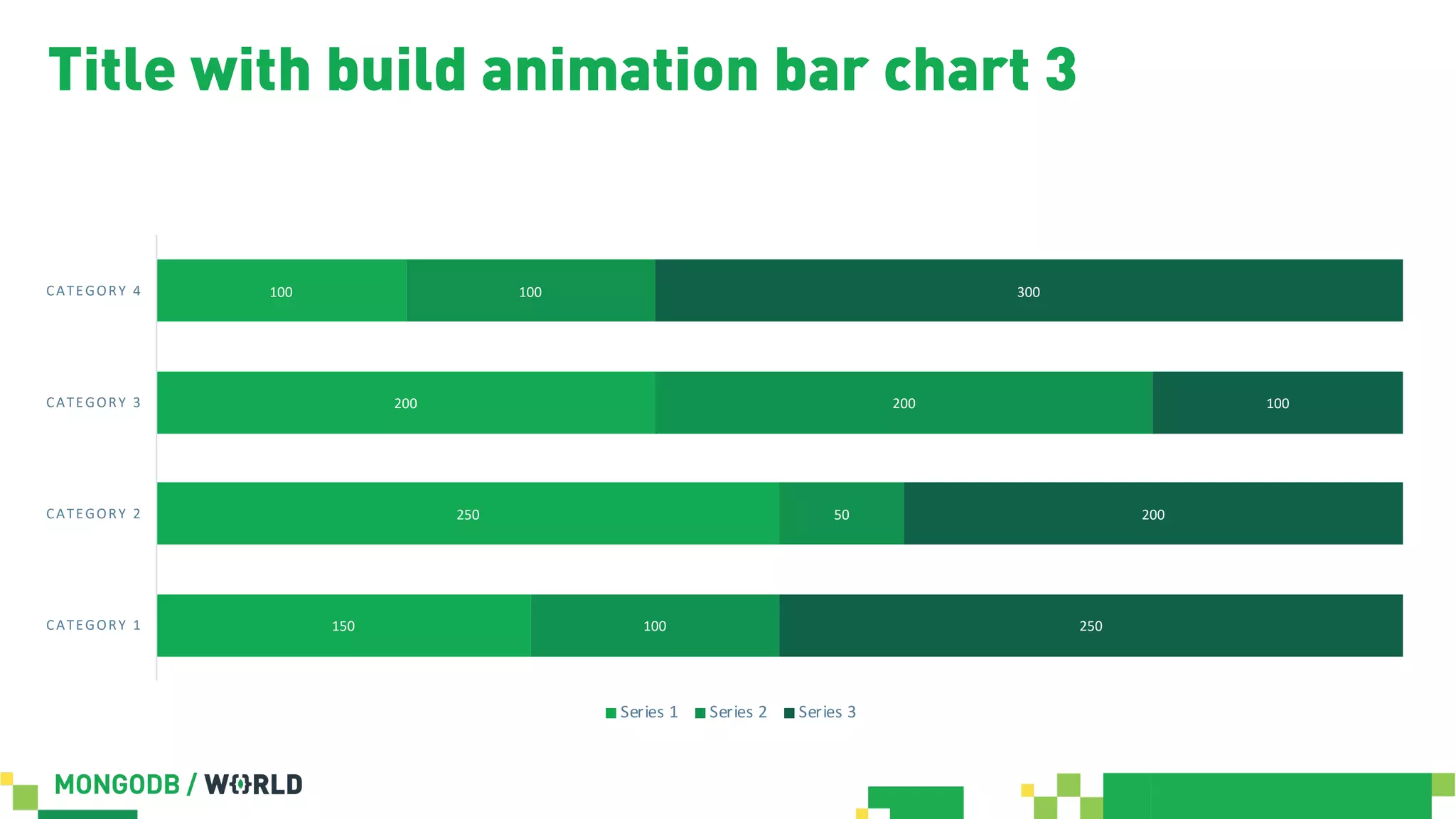 Title with build animation bar chart 3

CATEGORY 4

100 100 300

CATEGORY 3

200 200 100

CATEGORY 2

250 50 200

CATEGORY 1

150 100 250

Series 1 Series 2 Series 3

MONGODB / WORLD